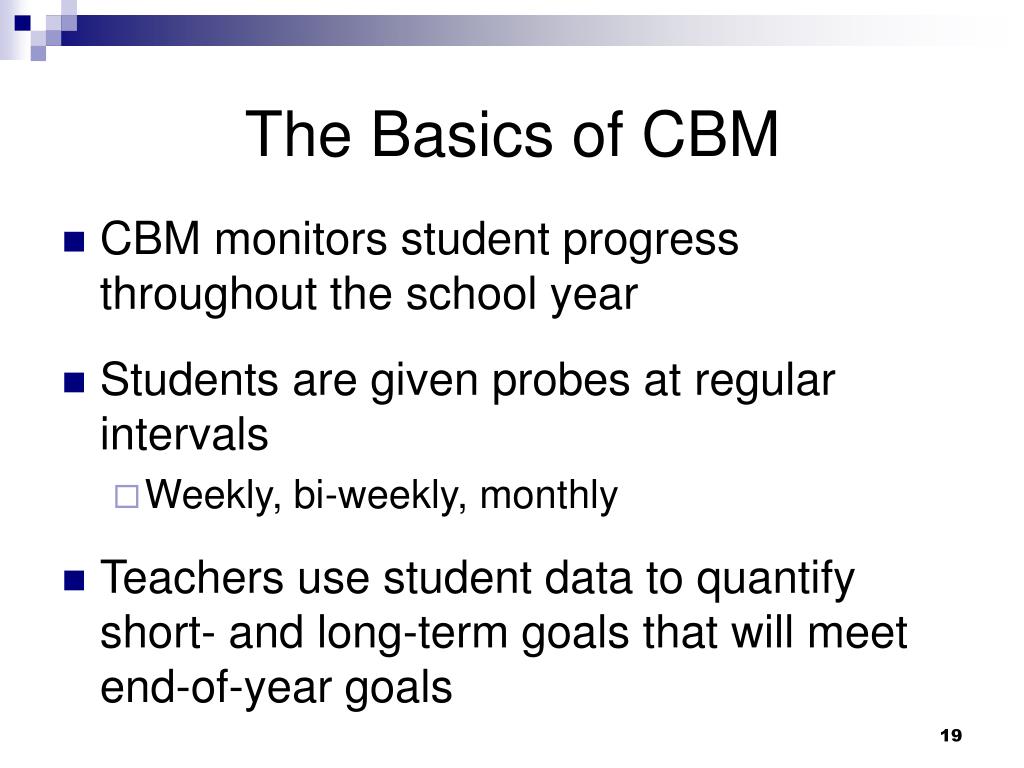 The Basics of CBM

CBM monitors student progress throughout the school year

Students are given probes at regular intervals

Weekly, bi-weekly, monthly

Teachers use student data to quantify short- and long-term goals that will meet end-of-year goals

19